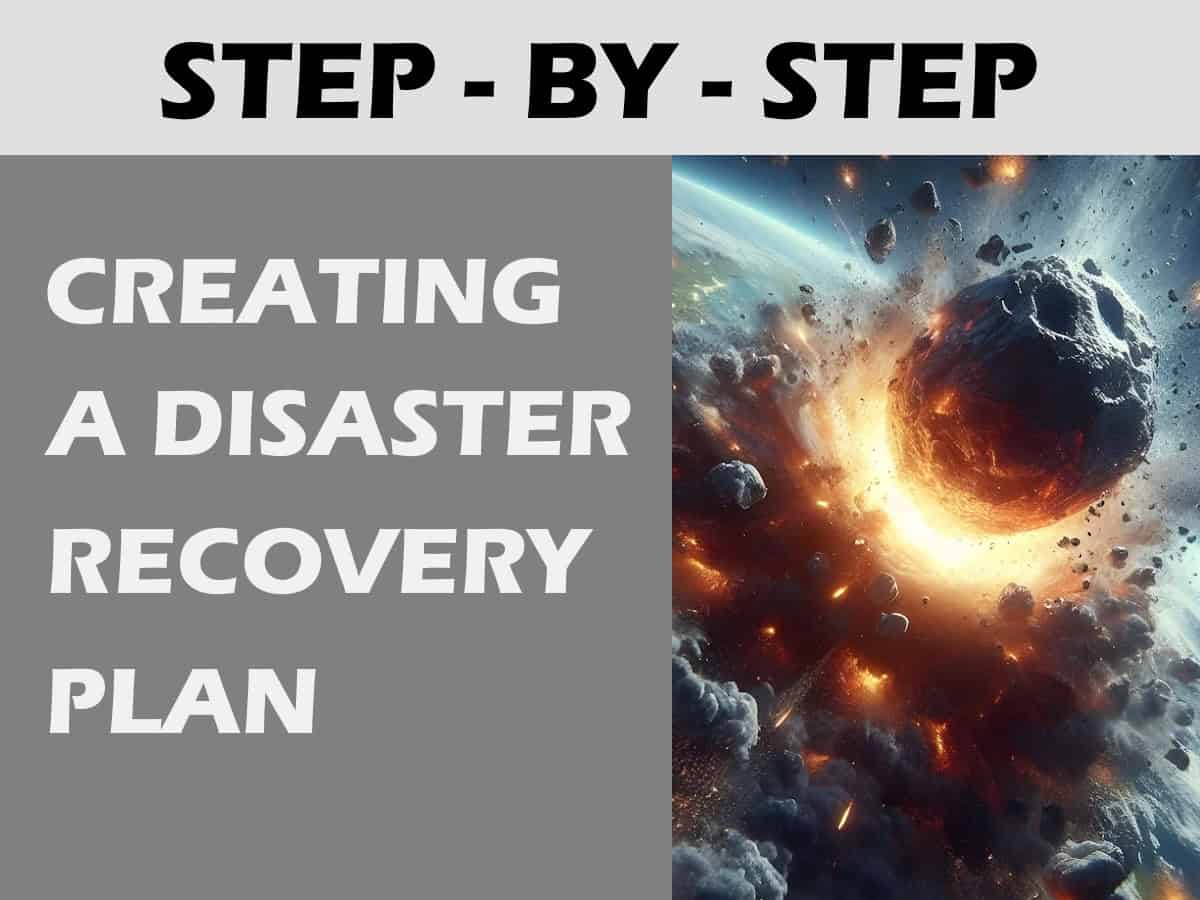 STEP - BY - STEP

CREATING A DISASTER RECOVERY PLAN